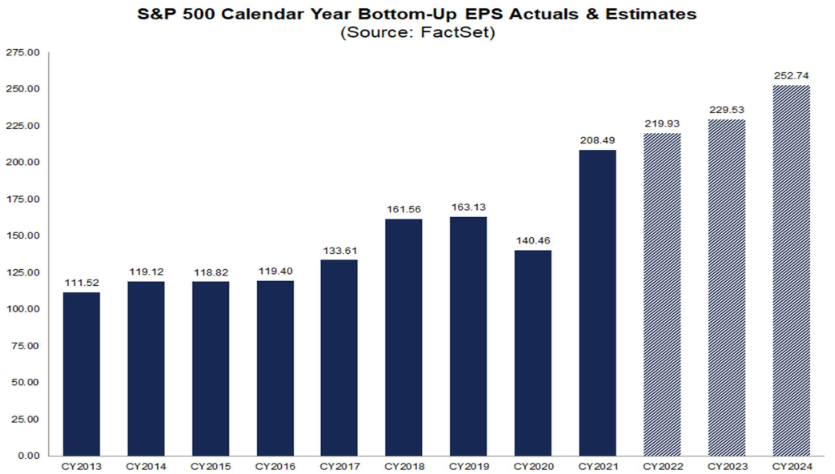 S&P 500 Calendar Year Bottom-Up EPS Actuals & Estimates
(Source: FactSet)

275.00
250.00
225.00
200.00
175.00
150.00
125.00
100.00
75.00
50.00
25.00
0.00

111.52
119.12
118.82
119.40
133.61
161.56
163.13
140.46
208.49
219.93
229.53
252.74

CY2013
CY2014
CY2015
CY2016
CY2017
CY2018
CY2019
CY2020
CY2021
CY2022
CY2023
CY2024